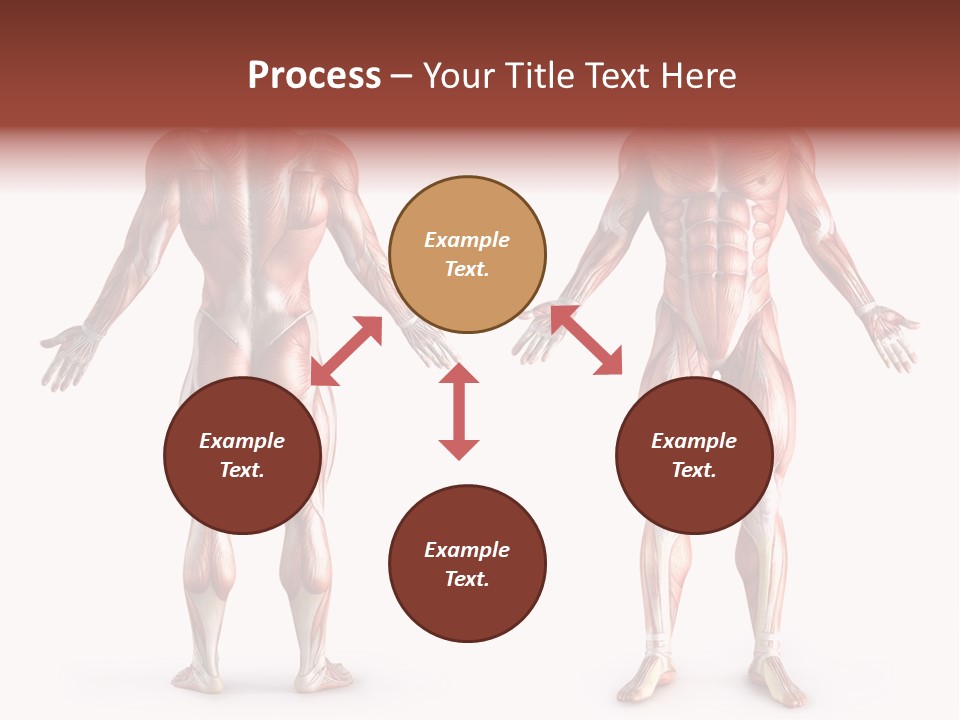 Process – Your Title Text Here

Example Text.

Example Text.

Example Text.

Example Text.